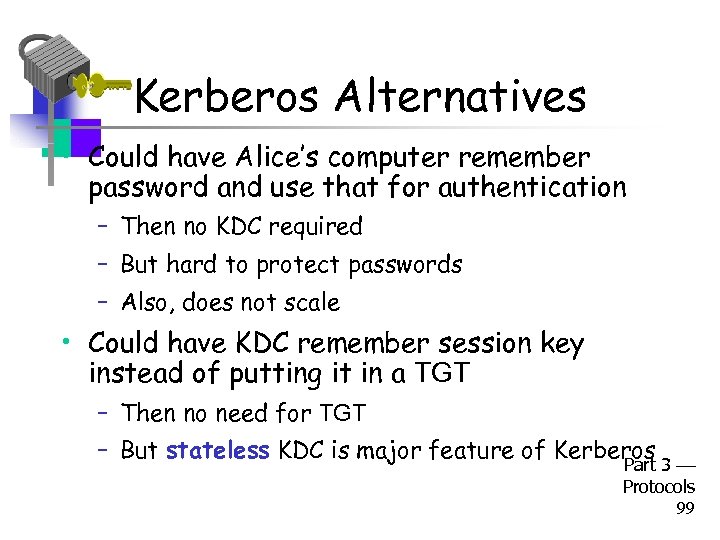 Kerberos Alternatives

• Could have Alice's computer remember password and use that for authentication
  – Then no KDC required
  – But hard to protect passwords
  – Also, does not scale
• Could have KDC remember session key instead of putting it in a TGT
  – Then no need for TGT
  – But stateless KDC is major feature of Kerberos

Part 3 — Protocols 99